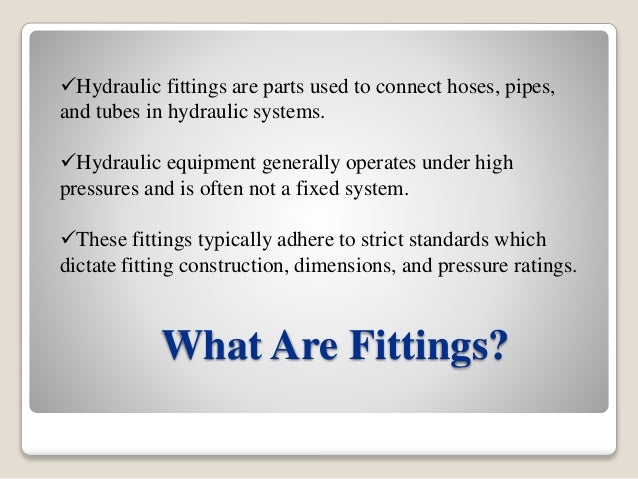 ✓Hydraulic fittings are parts used to connect hoses, pipes, and tubes in hydraulic systems.

✓Hydraulic equipment generally operates under high pressures and is often not a fixed system.

✓These fittings typically adhere to strict standards which dictate fitting construction, dimensions, and pressure ratings.

What Are Fittings?